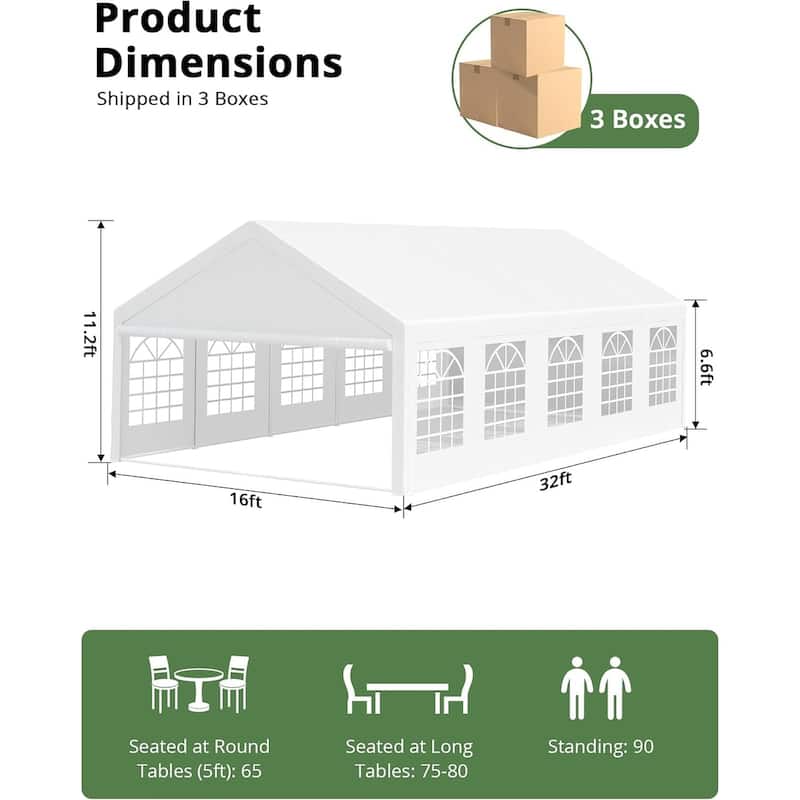 Product Dimensions

Shipped in 3 Boxes

3 Boxes

11.2ft

6.6ft

16ft

32ft

Seated at Round Tables (5ft): 65

Seated at Long Tables: 75-80

Standing: 90